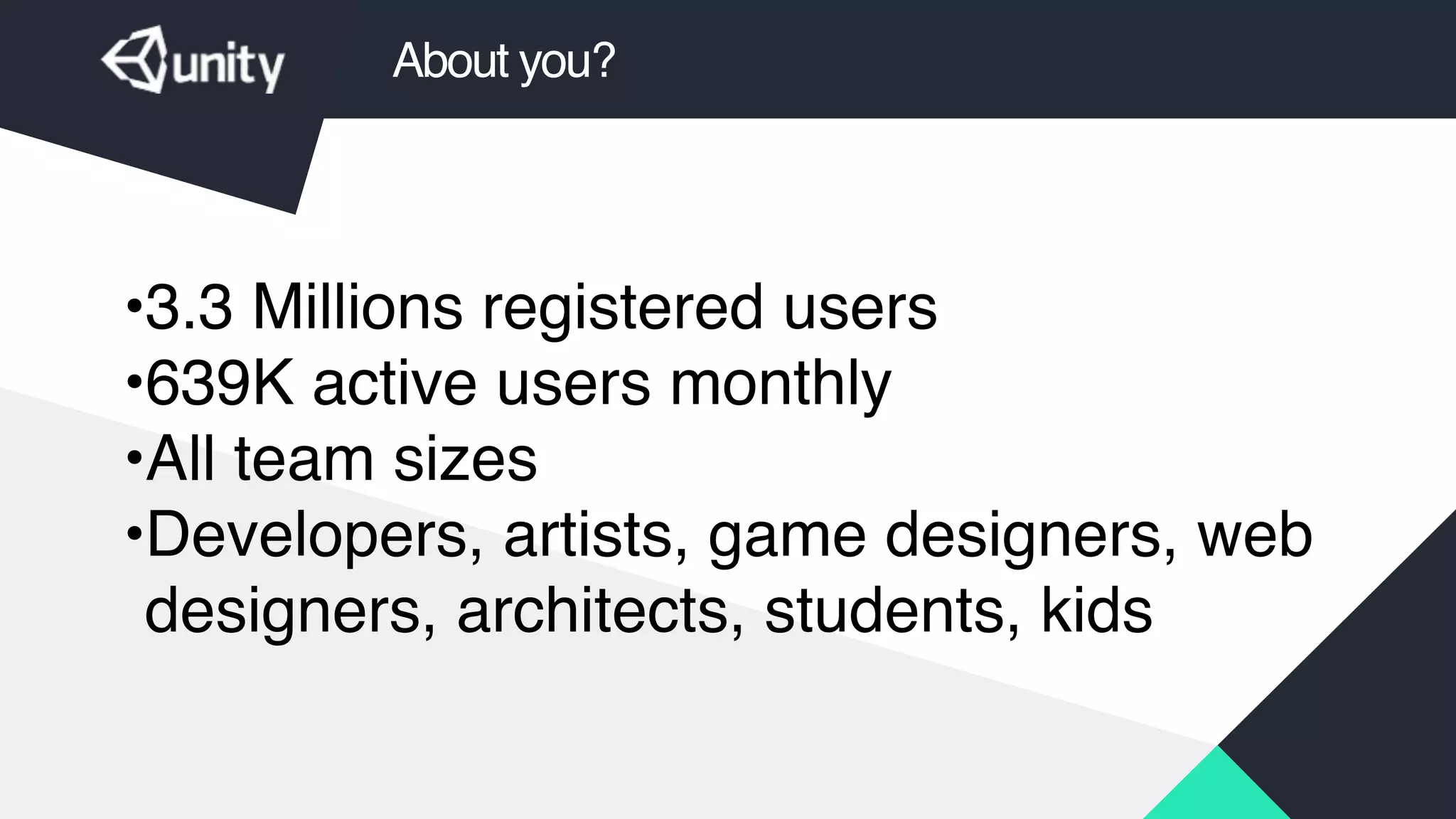 unity

About you?

•3.3 Millions registered users
•639K active users monthly
•All team sizes
•Developers, artists, game designers, web designers, architects, students, kids